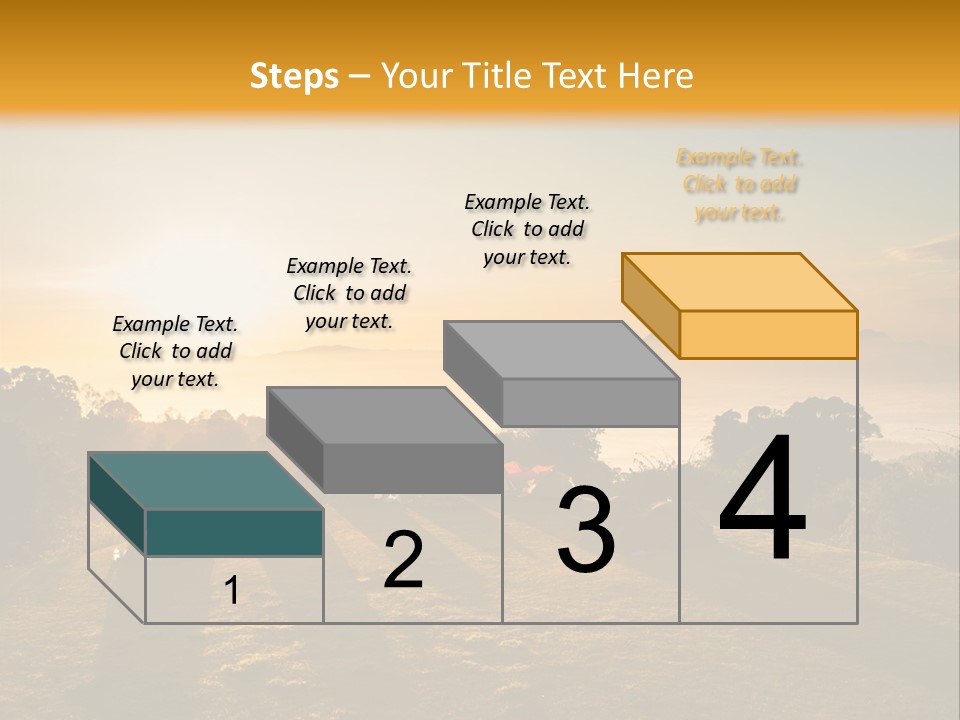 Steps – Your Title Text Here

Example Text. Click to add your text.

Example Text. Click to add your text.

Example Text. Click to add your text.

Example Text. Click to add your text.

1

2

3

4